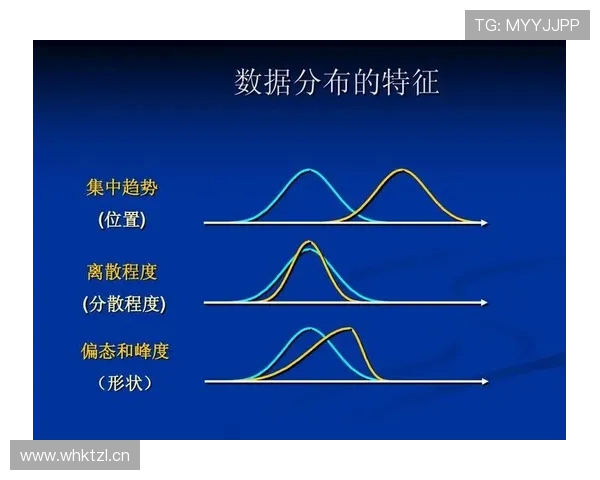 TG: MYYJJPP

数据分布的特征

集中趋势
(位置)

离散程度
(分散程度)

偏态和峰度
（形状）

www.whktzl.cn